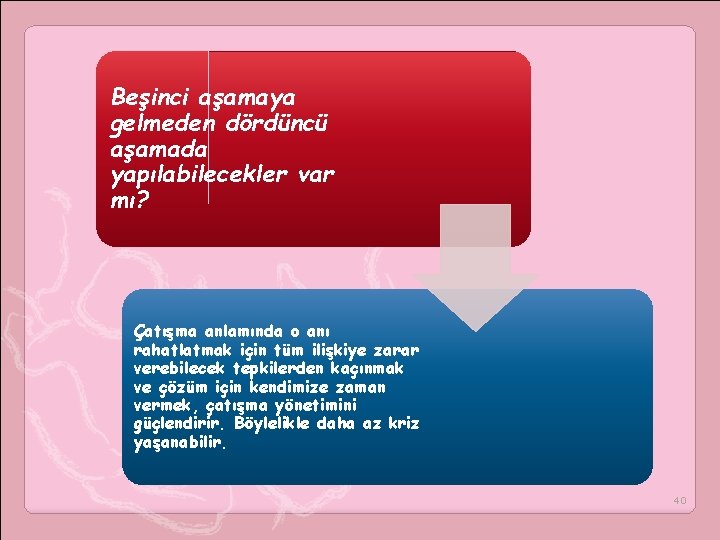 Beşinci aşamaya gelmeden dördüncü aşamada yapılabilecekler var mı?

Çatışma anlamında o anı rahatlatmak için tüm ilişkiye zarar verebilecek tepkilerden kaçınmak ve çözüm için kendimize zaman vermek, çatışma yönetimini güçlendirir. Böylelikle daha az kriz yaşanabilir.

40